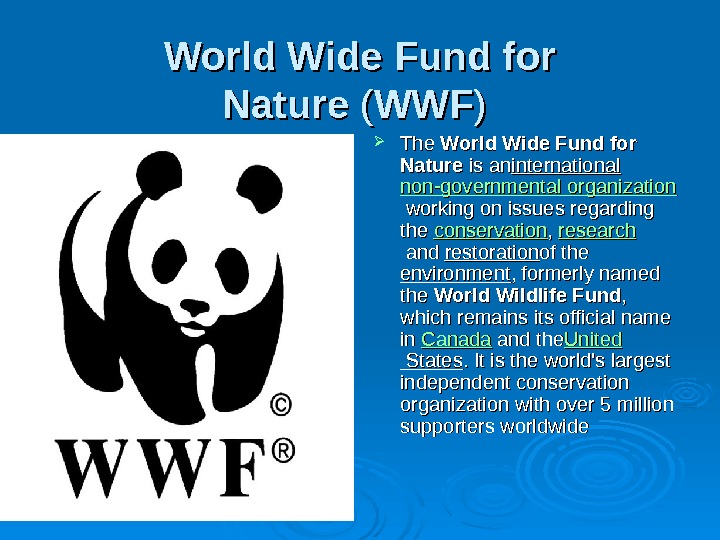 World Wide Fund for Nature (WWF)

©

WWF®

The World Wide Fund for Nature is aninternational non-governmental organization working on issues regarding the conservation, research and restorationof the environment, formerly named the World Wildlife Fund, which remains its official name in Canada and theUnited States. It is the world's largest independent conservation organization with over 5 million supporters worldwide